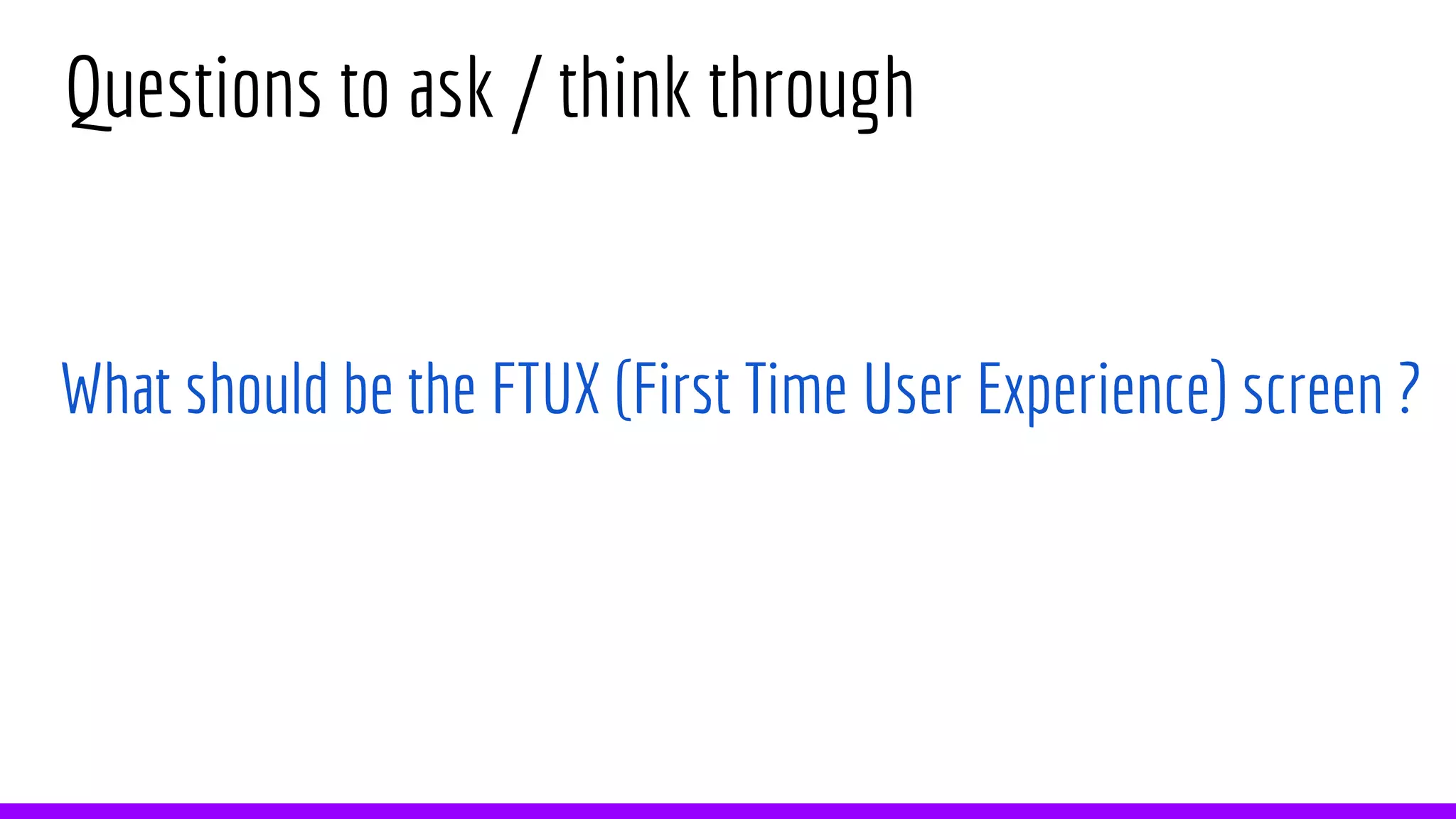 Questions to ask / think through

What should be the FTUX (First Time User Experience) screen ?